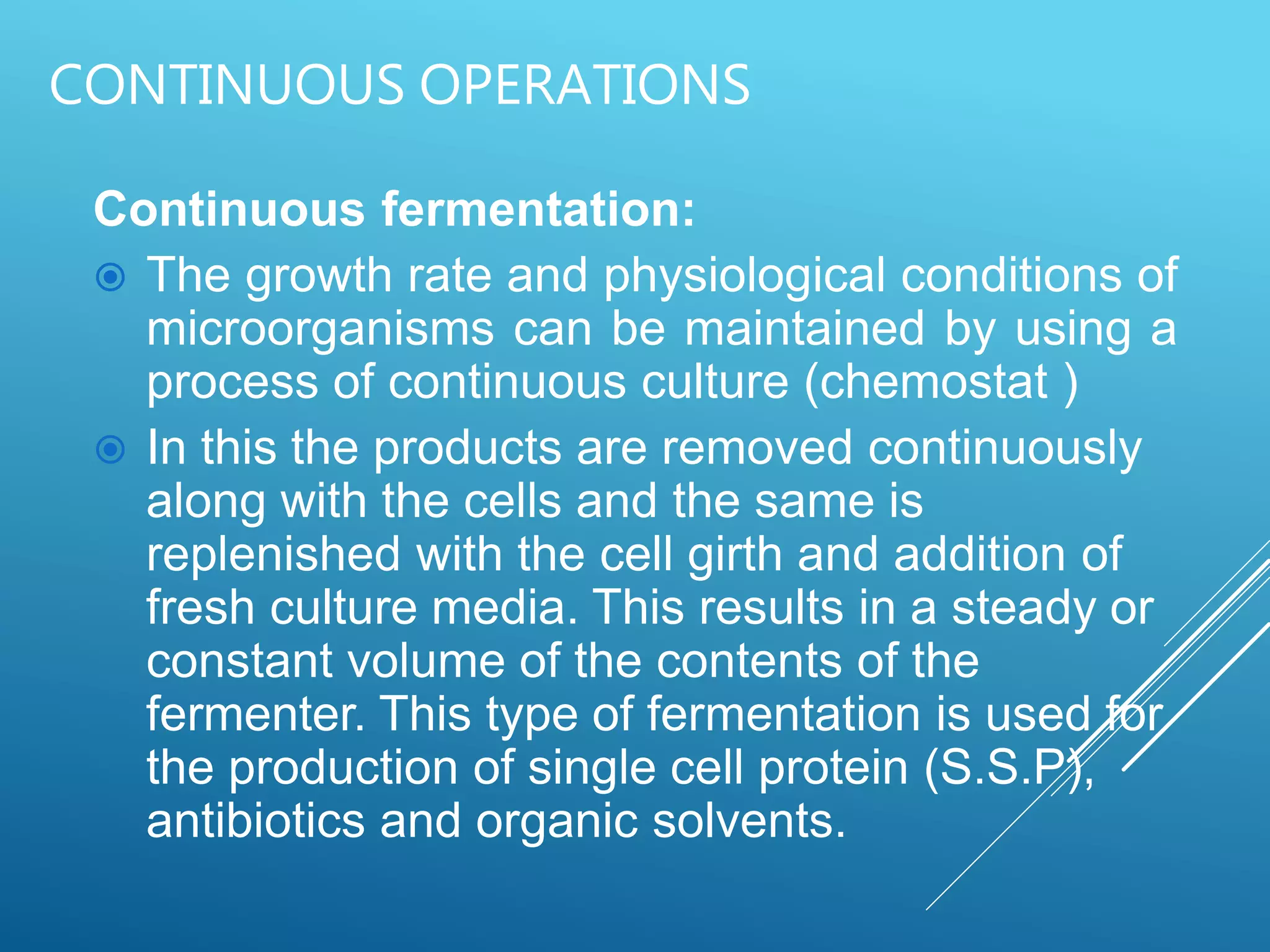 CONTINUOUS OPERATIONS

Continuous fermentation:

The growth rate and physiological conditions of microorganisms can be maintained by using a process of continuous culture (chemostat )

In this the products are removed continuously along with the cells and the same is replenished with the cell girth and addition of fresh culture media. This results in a steady or constant volume of the contents of the fermenter. This type of fermentation is used for the production of single cell protein (S.S.P), antibiotics and organic solvents.